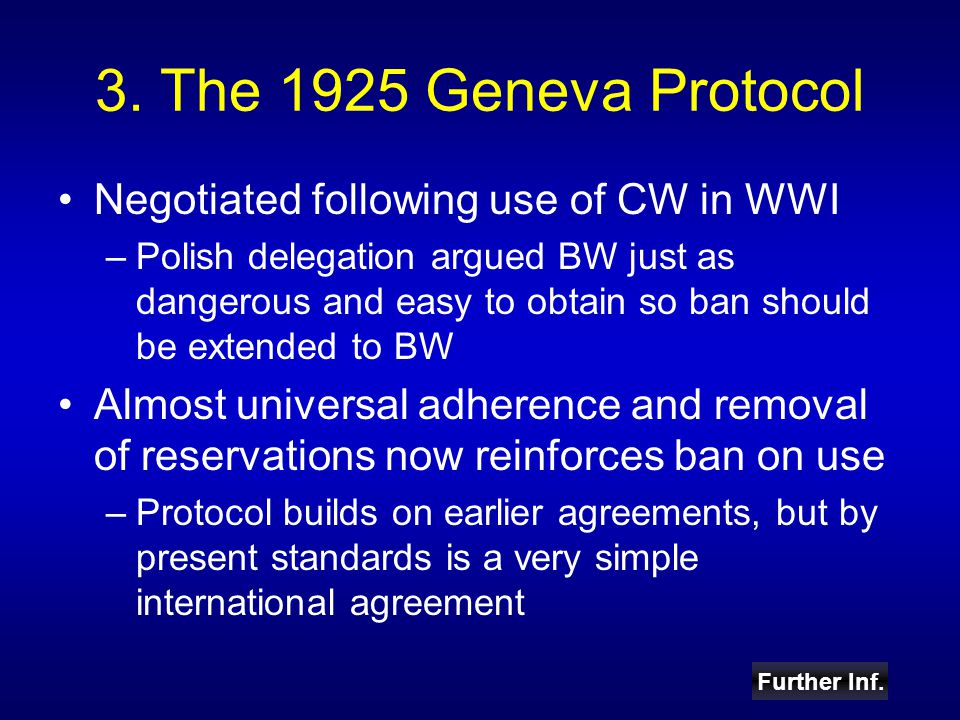 3. The 1925 Geneva Protocol

• Negotiated following use of CW in WWI

– Polish delegation argued BW just as dangerous and easy to obtain so ban should be extended to BW

• Almost universal adherence and removal of reservations now reinforces ban on use

– Protocol builds on earlier agreements, but by present standards is a very simple international agreement

Further Inf.